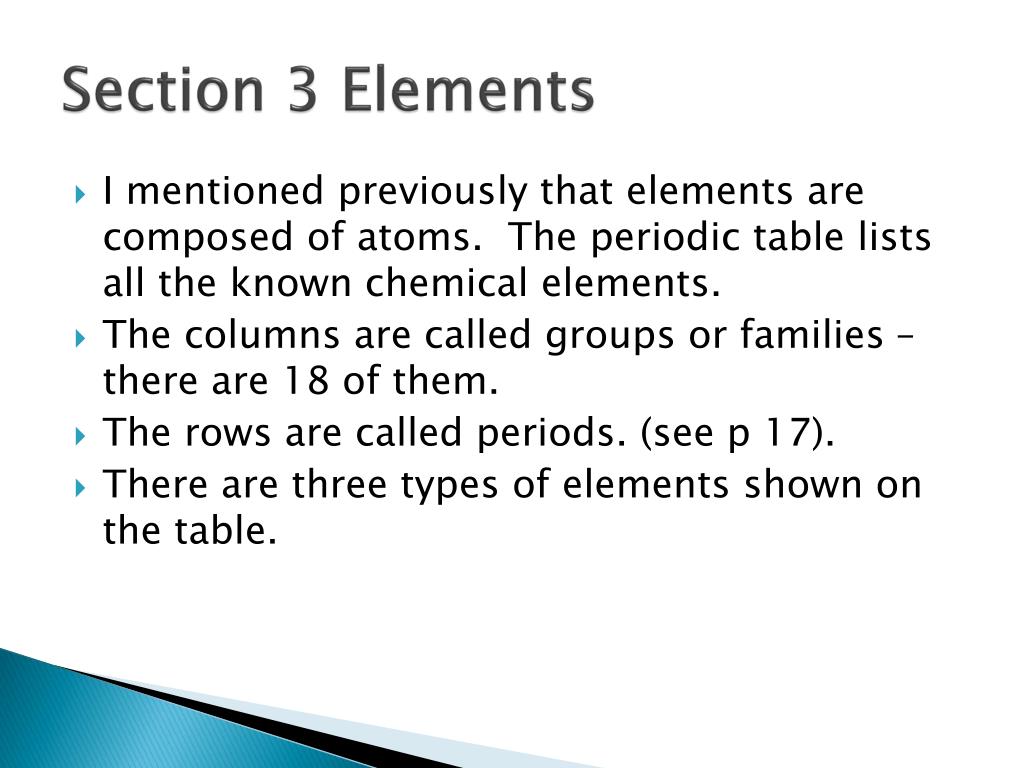 Section 3 Elements

I mentioned previously that elements are composed of atoms.  The periodic table lists all the known chemical elements.

The columns are called groups or families – there are 18 of them.

The rows are called periods. (see p 17).

There are three types of elements shown on the table.